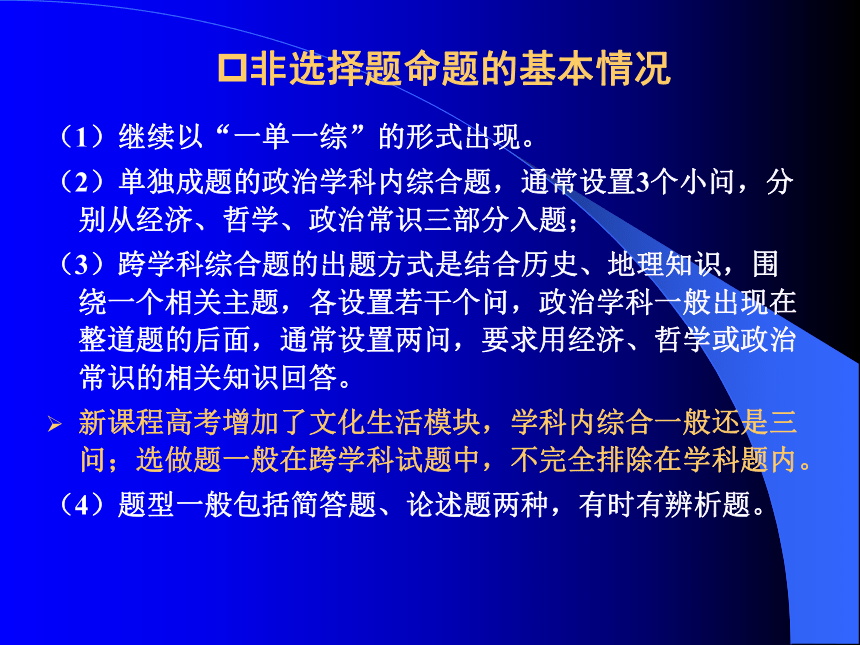 □非选择题命题的基本情况

（1）继续以“一单一综”的形式出现。

（2）单独成题的政治学科内综合题，通常设置3个小问，分别从经济、哲学、政治常识三部分入题；

（3）跨学科综合题的出题方式是结合历史、地理知识，围绕一个相关主题，各设置若干个问，政治学科一般出现在整道题的后面，通常设置两问，要求用经济、哲学或政治常识的相关知识回答。

➢ 新课程高考增加了文化生活模块，学科内综合一般还是三问；选做题一般在跨学科试题中，不完全排除在学科题内。

（4）题型一般包括简答题、论述题两种，有时有辨析题。